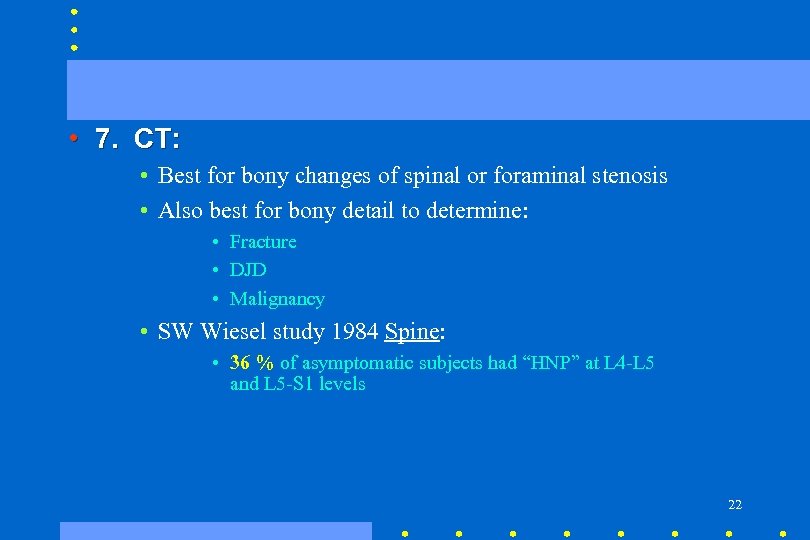 • 7. CT:
• Best for bony changes of spinal or foraminal stenosis
• Also best for bony detail to determine:
• Fracture
• DJD
• Malignancy
• SW Wiesel study 1984 Spine:
• 36 % of asymptomatic subjects had “HNP” at L4-L5 and L5-S1 levels

22